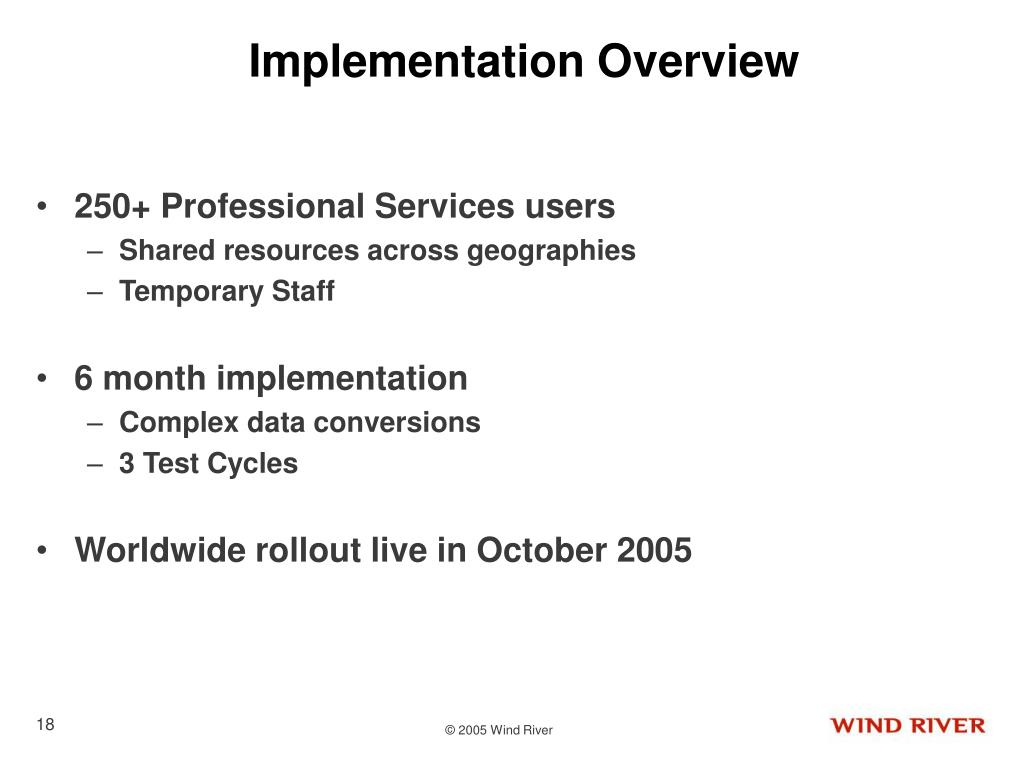 Implementation Overview

• 250+ Professional Services users
  – Shared resources across geographies
  – Temporary Staff

• 6 month implementation
  – Complex data conversions
  – 3 Test Cycles

• Worldwide rollout live in October 2005

18

© 2005 Wind River

WIND RIVER